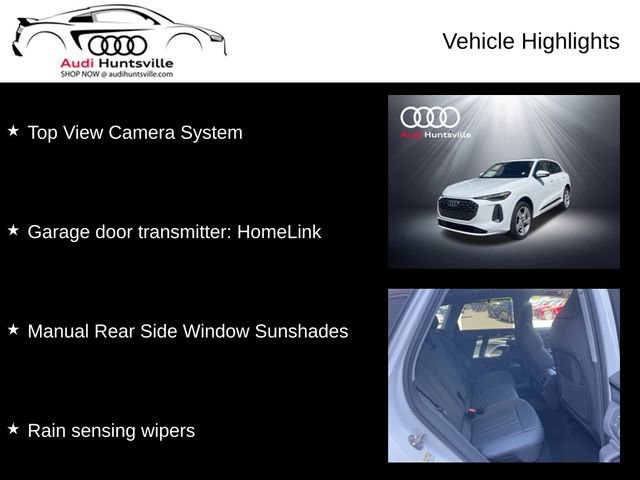 Audi Huntsville
SHOP NOW @ audihuntsville.com

Vehicle Highlights

★ Top View Camera System

★ Garage door transmitter: HomeLink

★ Manual Rear Side Window Sunshades

★ Rain sensing wipers

Audi Huntsville